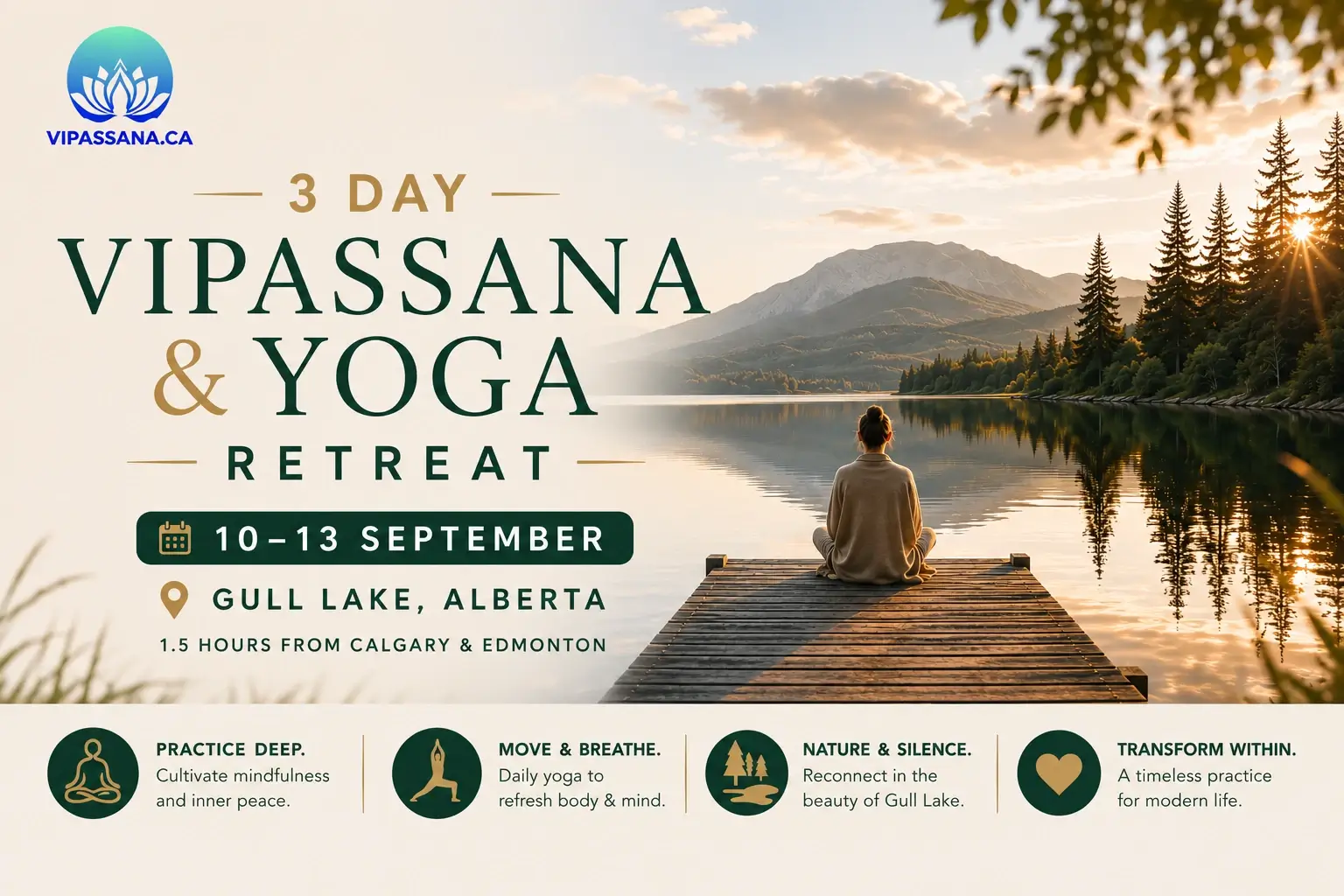 VIPASSANA.CA

3 DAY
VIPASSANA
& YOGA
RETREAT

10–13 SEPTEMBER

GULL LAKE, ALBERTA

1.5 HOURS FROM CALGARY & EDMONTON

PRACTICE DEEP.
Cultivate mindfulness and inner peace.

MOVE & BREATHE.
Daily yoga to refresh body & mind.

NATURE & SILENCE.
Reconnect in the beauty of Gull Lake.

TRANSFORM WITHIN.
A timeless practice for modern life.